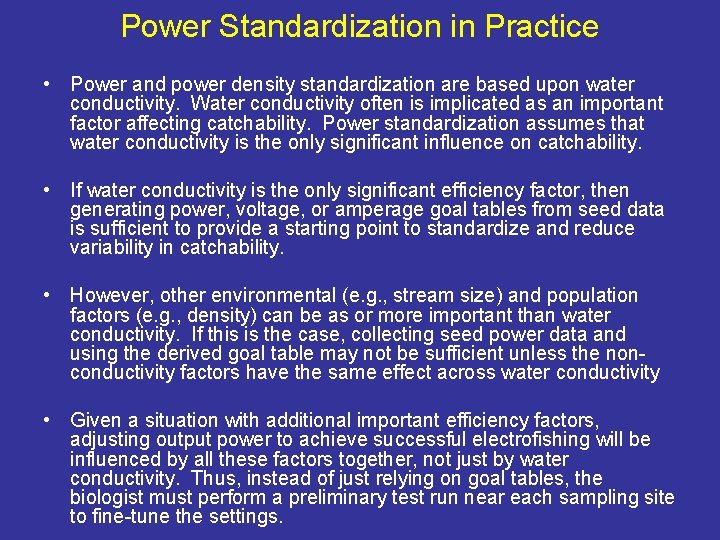 Power Standardization in Practice

• Power and power density standardization are based upon water conductivity. Water conductivity often is implicated as an important factor affecting catchability. Power standardization assumes that water conductivity is the only significant influence on catchability.

• If water conductivity is the only significant efficiency factor, then generating power, voltage, or amperage goal tables from seed data is sufficient to provide a starting point to standardize and reduce variability in catchability.

• However, other environmental (e.g., stream size) and population factors (e.g., density) can be as or more important than water conductivity. If this is the case, collecting seed power data and using the derived goal table may not be sufficient unless the non-conductivity factors have the same effect across water conductivity

• Given a situation with additional important efficiency factors, adjusting output power to achieve successful electrofishing will be influenced by all these factors together, not just by water conductivity. Thus, instead of just relying on goal tables, the biologist must perform a preliminary test run near each sampling site to fine-tune the settings.